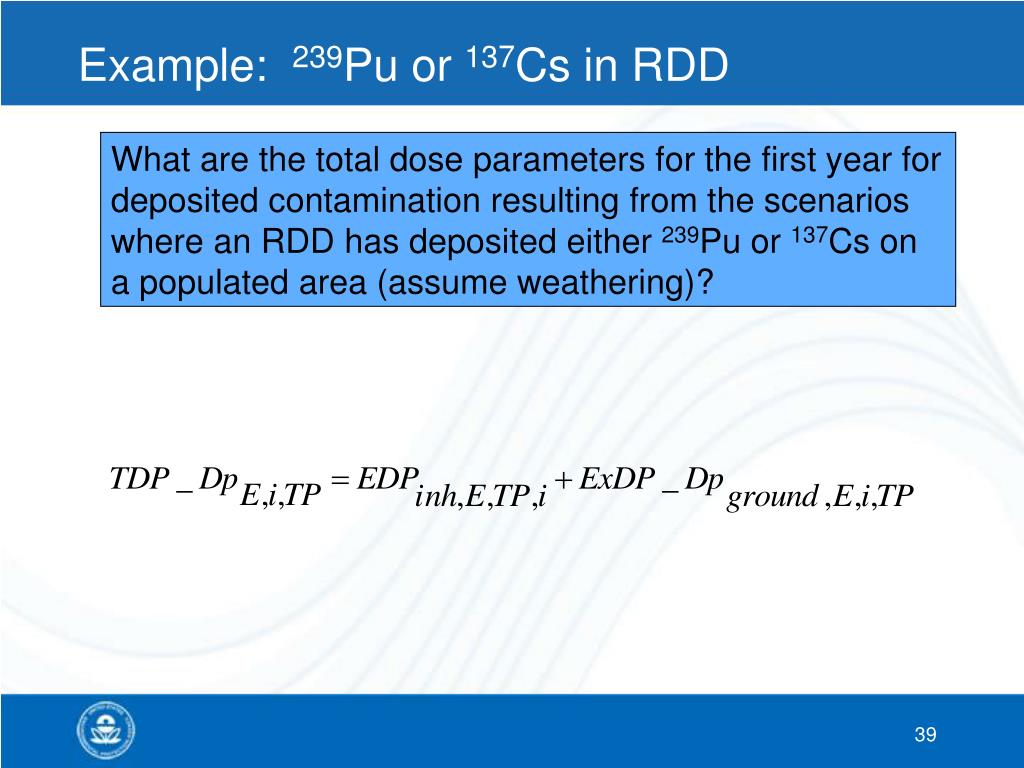 Example: $^{239}$Pu or $^{137}$Cs in RDD

What are the total dose parameters for the first year for deposited contamination resulting from the scenarios where an RDD has deposited either $^{239}$Pu or $^{137}$Cs on a populated area (assume weathering)?

$TDP\_Dp_{E,i,TP} = EDP_{inh,E,TP,i} + ExDP\_Dp_{ground,E,i,TP}$

39